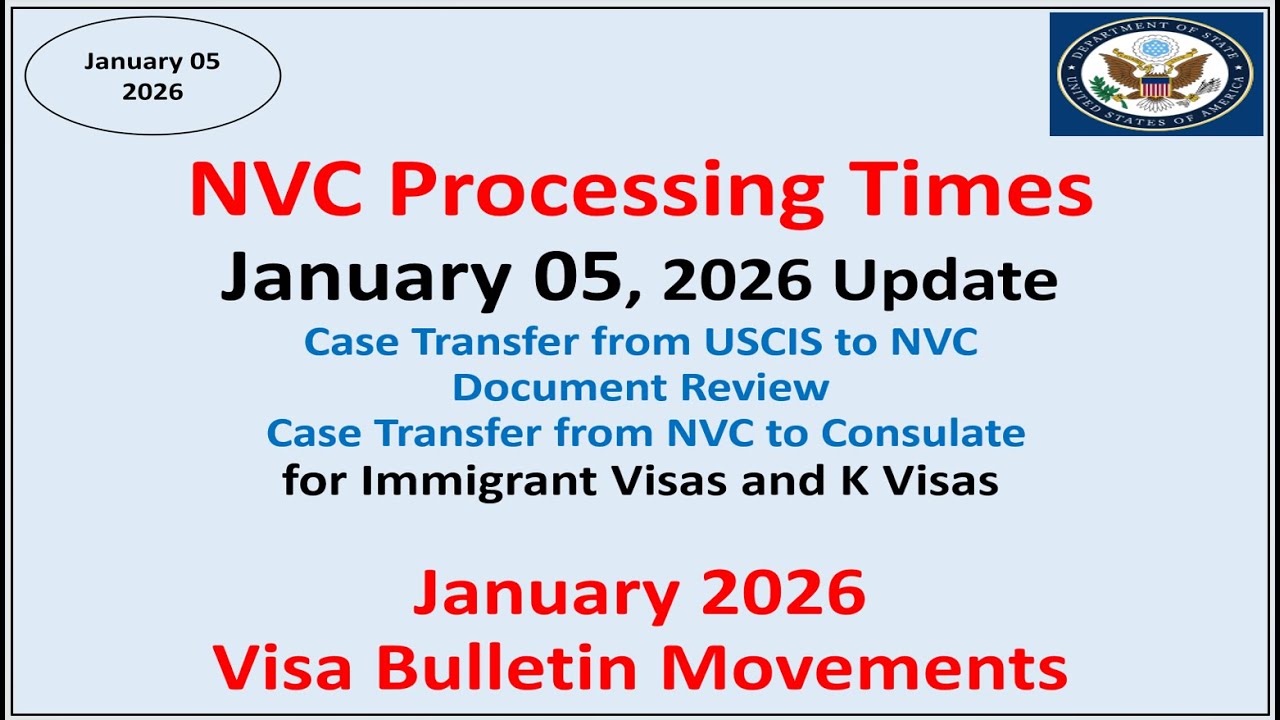 January 05
2026

DEPARTMENT OF STATE
UNITED STATES OF AMERICA

NVC Processing Times
January 05, 2026 Update
Case Transfer from USCIS to NVC
Document Review
Case Transfer from NVC to Consulate
for Immigrant Visas and K Visas

January 2026
Visa Bulletin Movements